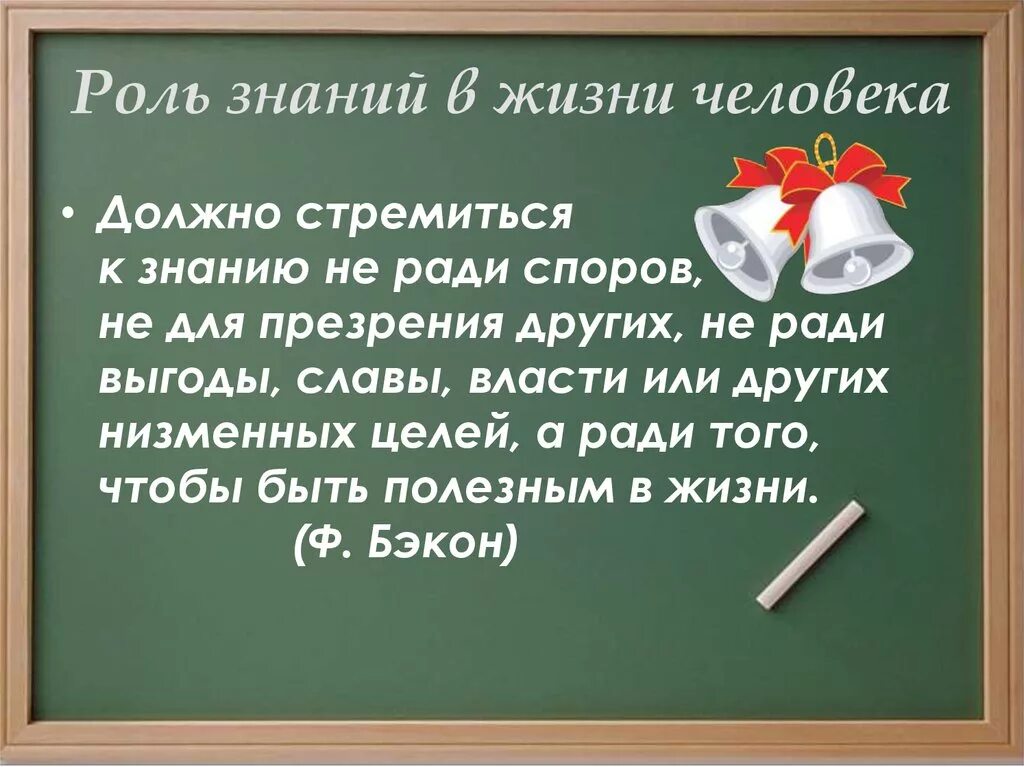 Роль знаний в жизни человека

• Должно стремиться к знанию не ради споров, не для презрения других, не ради выгоды, славы, власти или других низменных целей, а ради того, чтобы быть полезным в жизни.
(Ф. Бэкон)